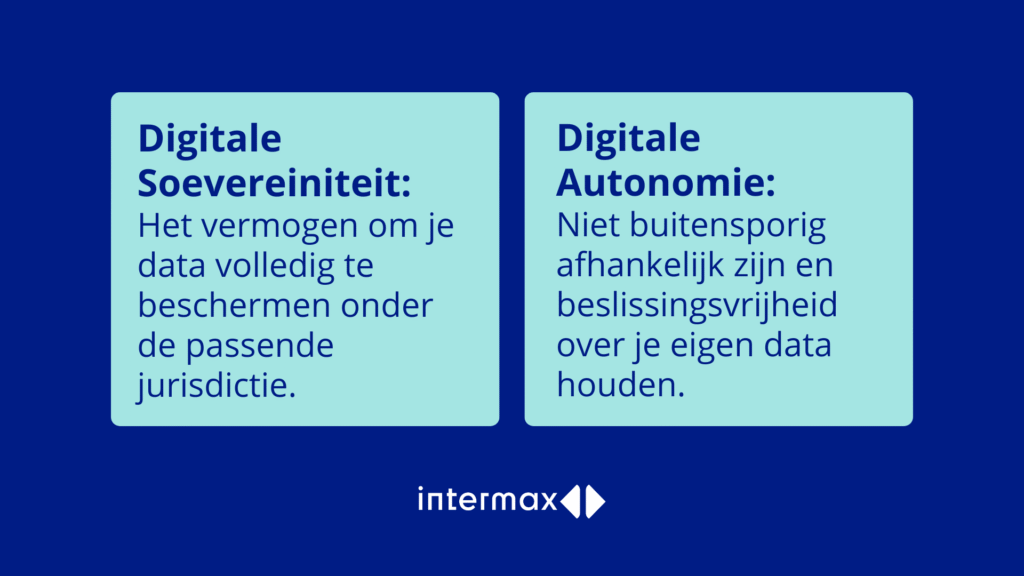 Digitale Soevereiniteit:
Het vermogen om je data volledig te beschermen onder de passende jurisdictie.

Digitale Autonomie:
Niet buitensporig afhankelijk zijn en beslissingsvrijheid over je eigen data houden.

intermax